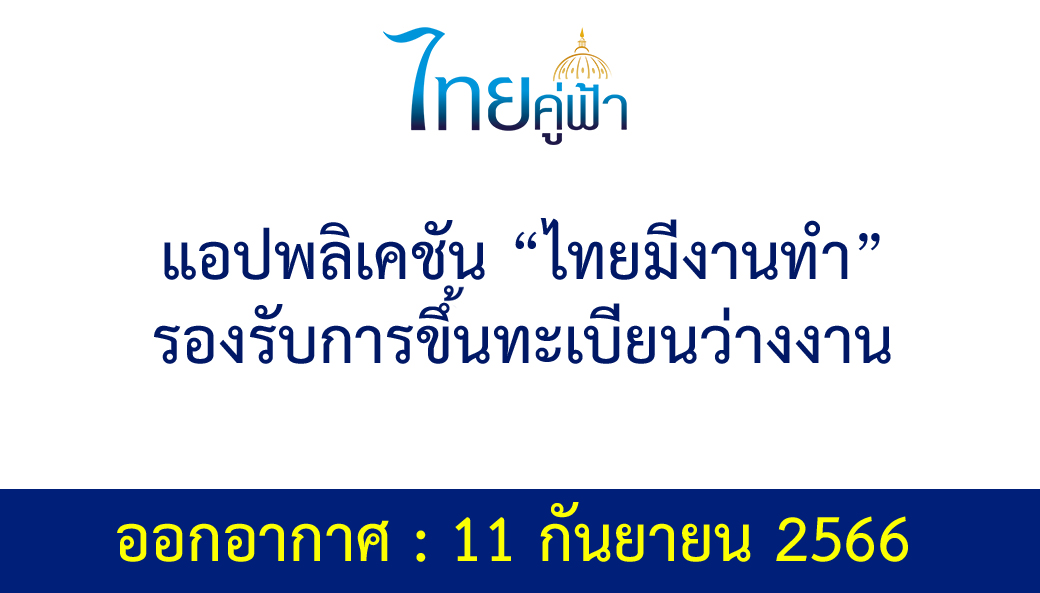 ไทยคู่ฟ้า

แอปพลิเคชัน “ไทยมีงานทำ” รองรับการขึ้นทะเบียนว่างงาน

ออกอากาศ : 11 กันยายน 2566